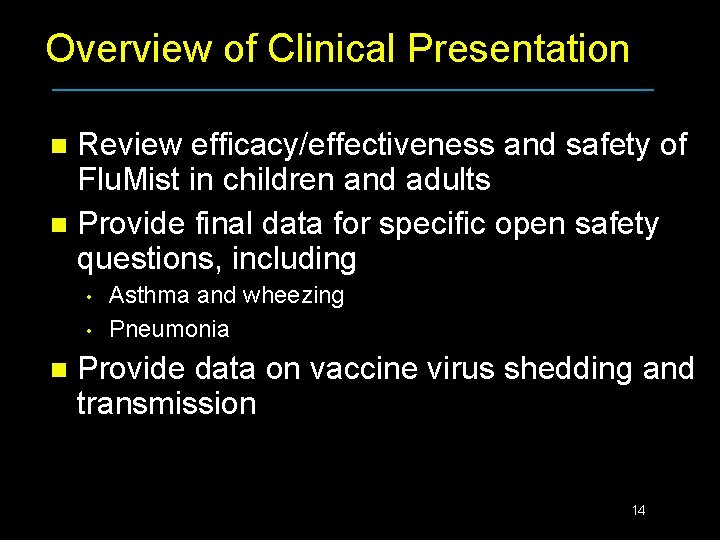 Overview of Clinical Presentation

- Review efficacy/effectiveness and safety of FluMist in children and adults
- Provide final data for specific open safety questions, including
  - Asthma and wheezing
  - Pneumonia
- Provide data on vaccine virus shedding and transmission

14